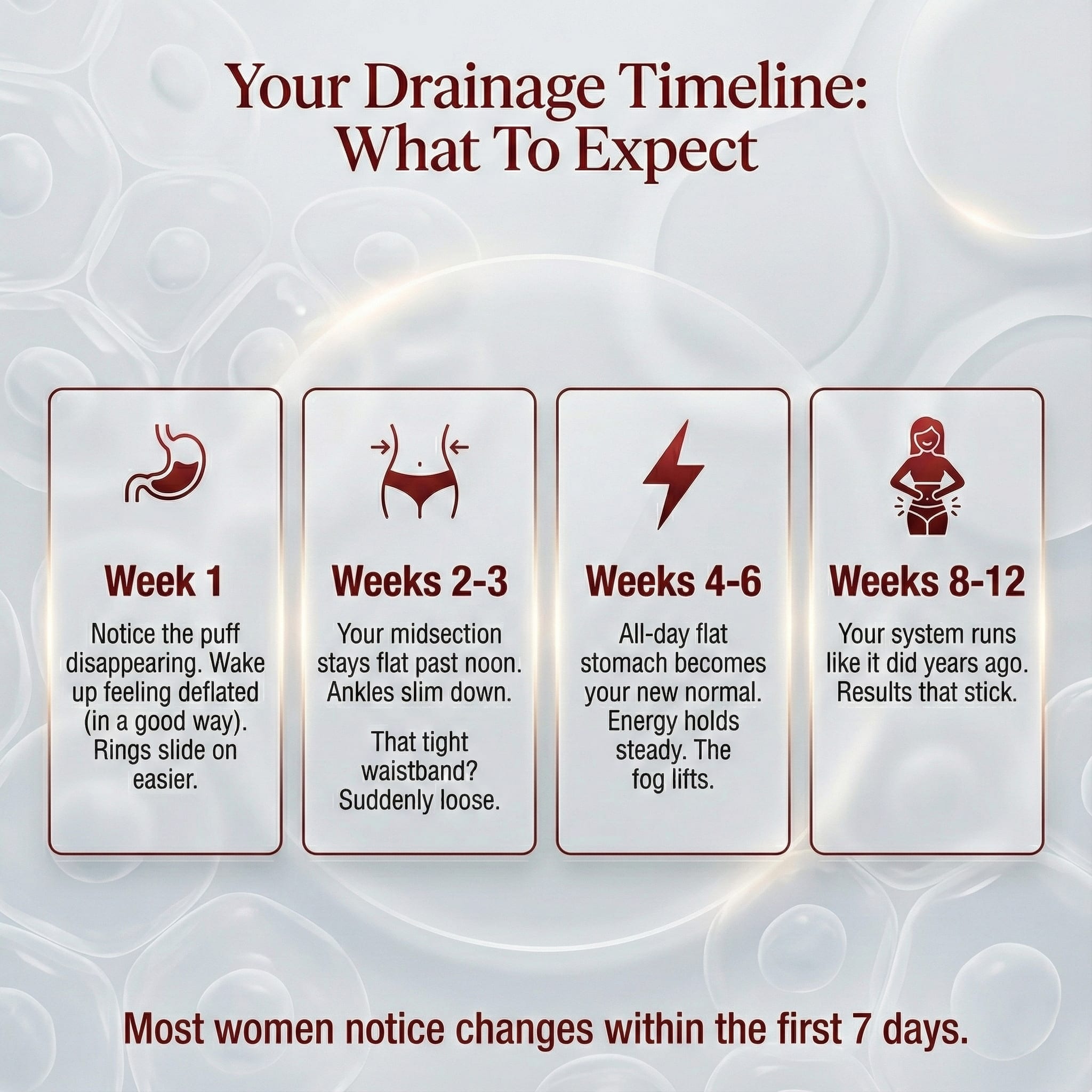 Your Drainage Timeline: What To Expect

Week 1

Notice the puff disappearing. Wake up feeling deflated (in a good way). Rings slide on easier.

Weeks 2-3

Your midsection stays flat past noon. Ankles slim down.

That tight waistband? Suddenly loose.

Weeks 4-6

All-day flat stomach becomes your new normal. Energy holds steady. The fog lifts.

Weeks 8-12

Your system runs like it did years ago. Results that stick.

Most women notice changes within the first 7 days.